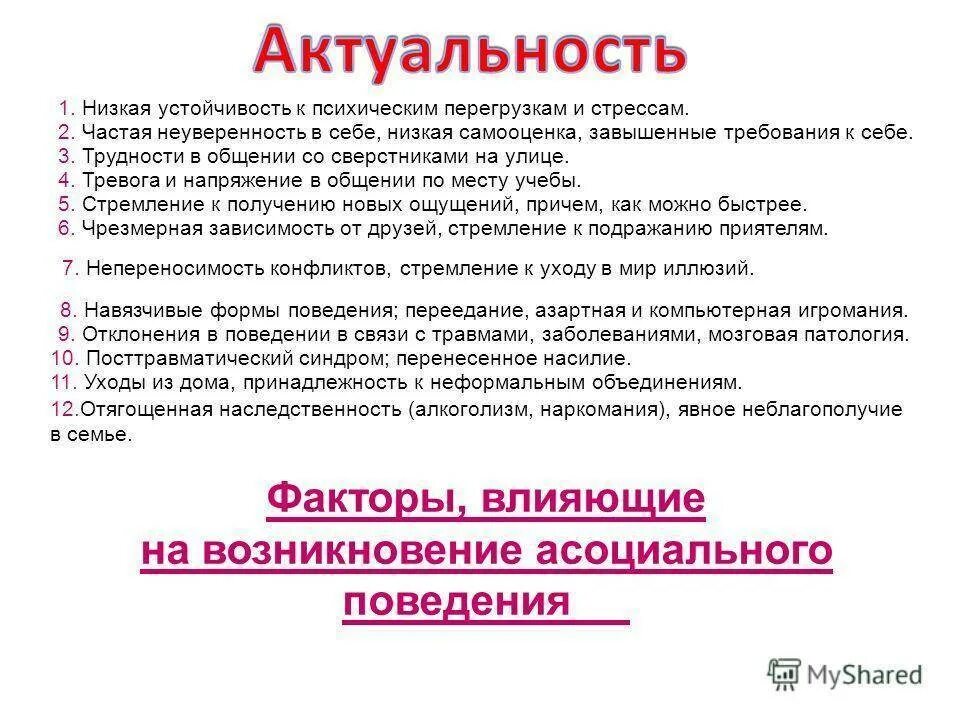 Актуальность

1. Низкая устойчивость к психическим перегрузкам и стрессам.
2. Частая неуверенность в себе, низкая самооценка, завышенные требования к себе.
3. Трудности в общении со сверстниками на улице.
4. Тревога и напряжение в общении по месту учебы.
5. Стремление к получению новых ощущений, причем, как можно быстрее.
6. Чрезмерная зависимость от друзей, стремление к подражанию приятелям.

7. Непереносимость конфликтов, стремление к уходу в мир иллюзий.

8. Навязчивые формы поведения; переедание, азартная и компьютерная игромания.
9. Отклонения в поведении в связи с травмами, заболеваниями, мозговая патология.
10. Посттравматический синдром; перенесенное насилие.
11. Уходы из дома, принадлежность к неформальным объединениям.
12.Отягощенная наследственность (алкоголизм, наркомания), явное неблагополучие в семье.

Факторы, влияющие на возникновение асоциального поведения

MyShared